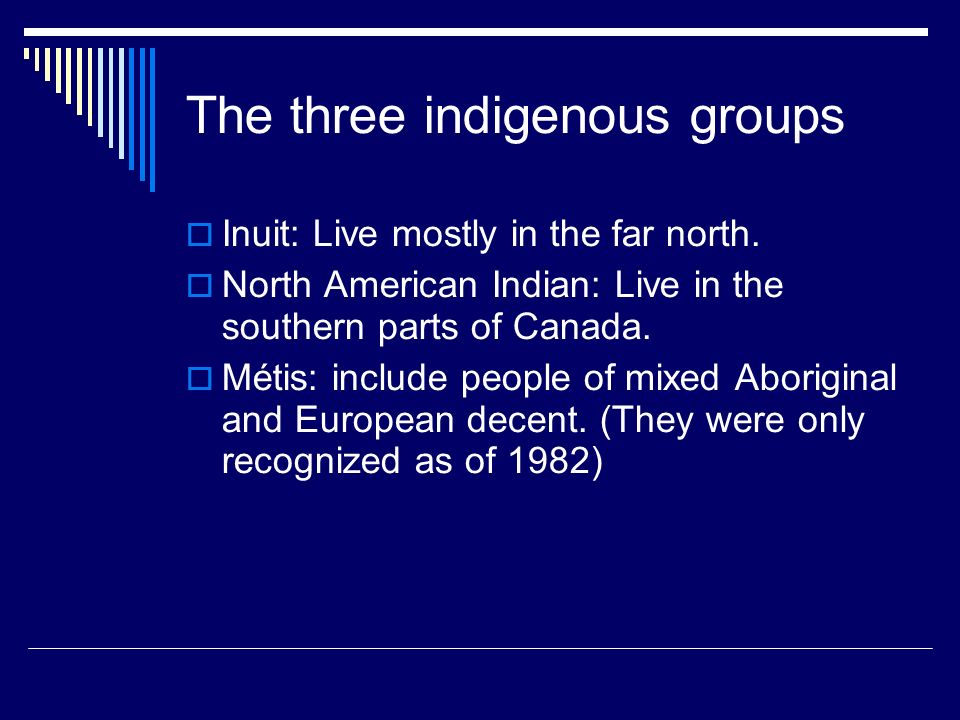 The three indigenous groups

Inuit: Live mostly in the far north.

North American Indian: Live in the southern parts of Canada.

Métis: include people of mixed Aboriginal and European decent. (They were only recognized as of 1982)